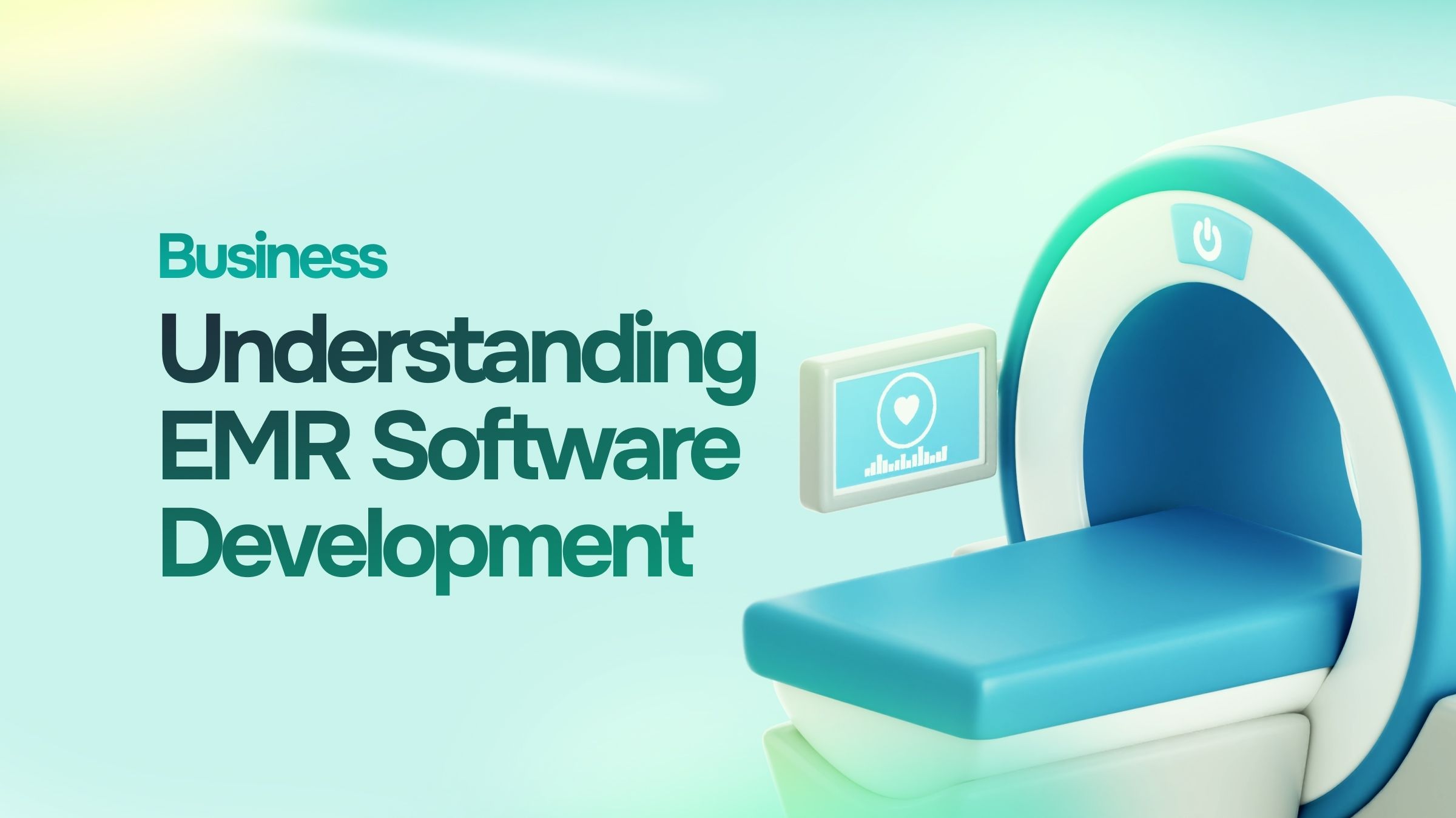 Business

Understanding EMR Software Development